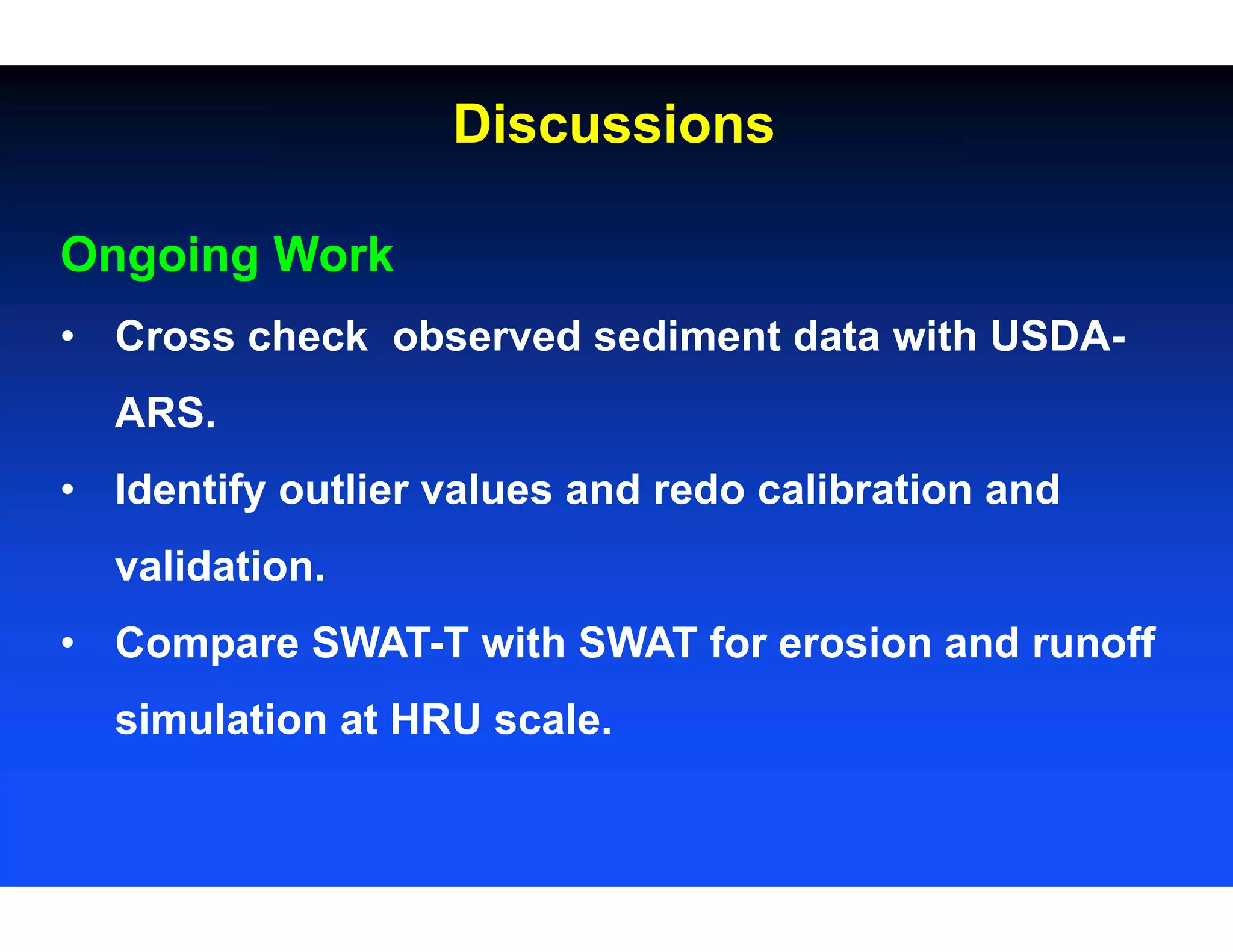 Discussions

Ongoing Work

• Cross check observed sediment data with USDA-ARS.

• Identify outlier values and redo calibration and validation.

• Compare SWAT-T with SWAT for erosion and runoff simulation at HRU scale.